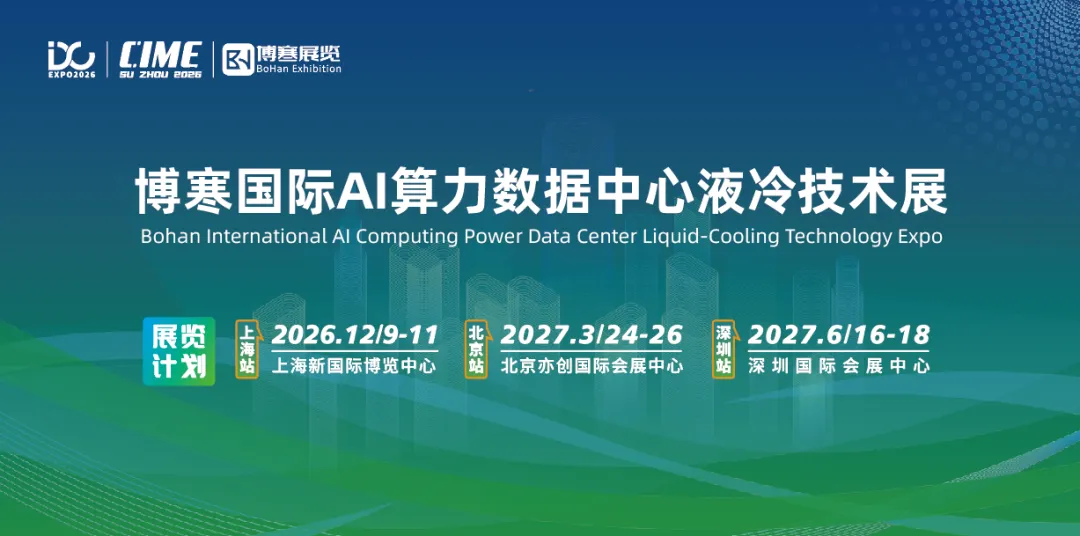 IDC
EXPO2026

CIME
SU ZHOU 2026

博寒展览
BoHan Exhibition

博寒国际AI算力数据中心液冷技术展
Bohan International AI Computing Power Data Center Liquid-Cooling Technology Expo

展览计划

上海站
2026.12/9-11
上海新国际博览中心

北京站
2027.3/24-26
北京亦创国际会展中心

深圳站
2027.6/16-18
深圳国际会展中心